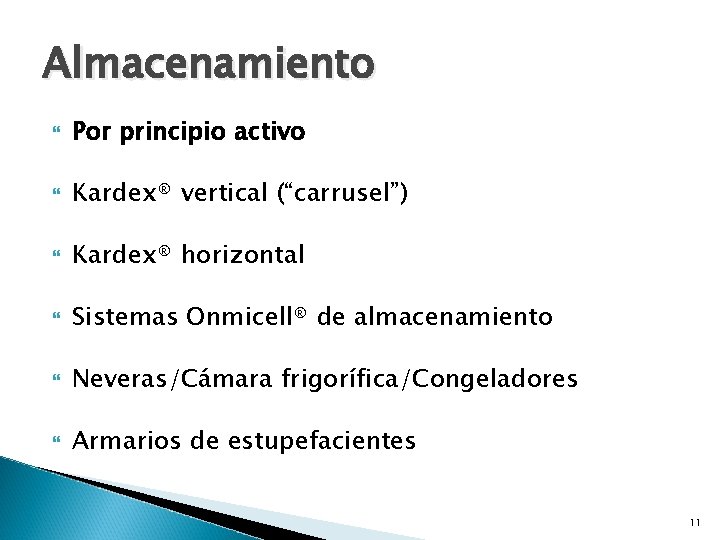 Almacenamiento

Por principio activo

Kardex® vertical (“carrusel”)

Kardex® horizontal

Sistemas Onmicell® de almacenamiento

Neveras/Cámara frigorífica/Congeladores

Armarios de estupefacientes

11